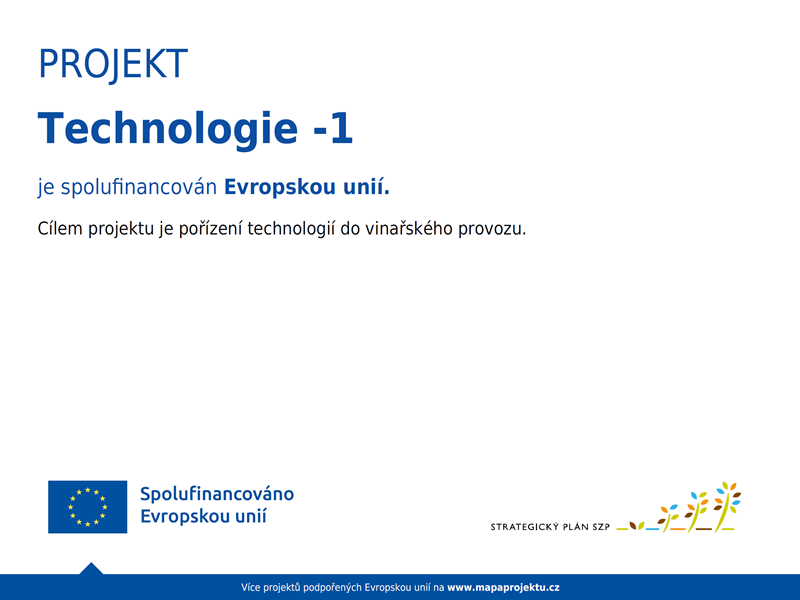 PROJEKT

Technologie -1

je spolufinancován Evropskou unií.

Cílem projektu je pořízení technologií do vinařského provozu.

Spolufinancováno Evropskou unií

STRATEGICKÝ PLÁN SZP

Více projektů podpořených Evropskou unií na www.mapaprojektu.cz